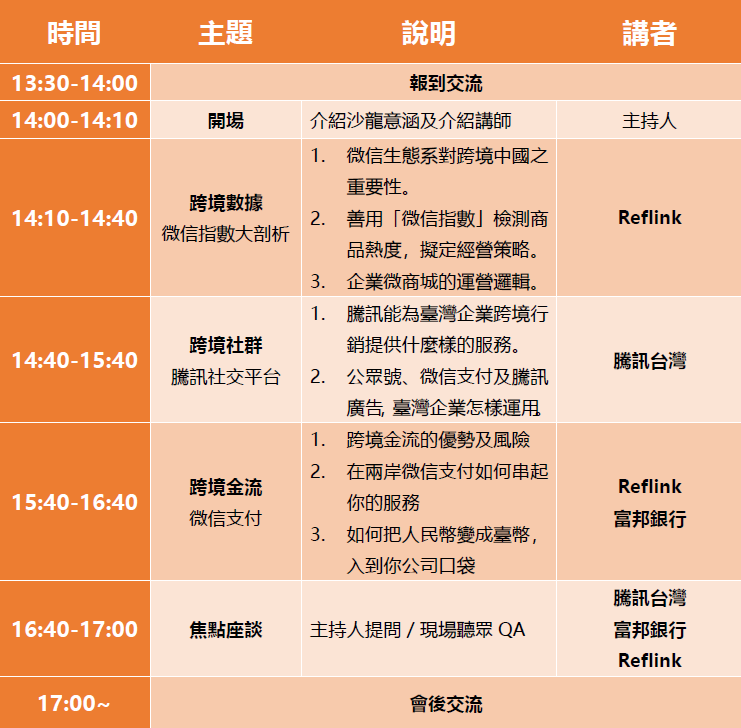 | 時間 | 主題 | 說明 | 講者 |
|---|---|---|---|
| 13:30-14:00 | 報到交流 | | |
| 14:00-14:10 | 開場 | 介紹沙龍意涵及介紹講師 | 主持人 |
| 14:10-14:40 | 跨境數據 微信指數大剖析 | 1. 微信生態系對跨境中國之重要性。 2. 善用「微信指數」檢測商品熱度，擬定經營策略。 3. 企業微商城的運營邏輯。 | Reflink |
| 14:40-15:40 | 跨境社群 騰訊社交平台 | 1. 騰訊能為臺灣企業跨境行銷提供什麼樣的服務。 2. 公眾號、微信支付及騰訊廣告, 臺灣企業怎樣運用. | 騰訊台灣 |
| 15:40-16:40 | 跨境金流 微信支付 | 1. 跨境金流的優勢及風險 2. 在兩岸微信支付如何串起你的服務 3. 如何把人民幣變成臺幣，入到你公司口袋 | Reflink 富邦銀行 |
| 16:40-17:00 | 焦點座談 | 主持人提問 / 現場聽眾 QA | 騰訊台灣 富邦銀行 Reflink |
| 17:00~ | 會後交流 | | |